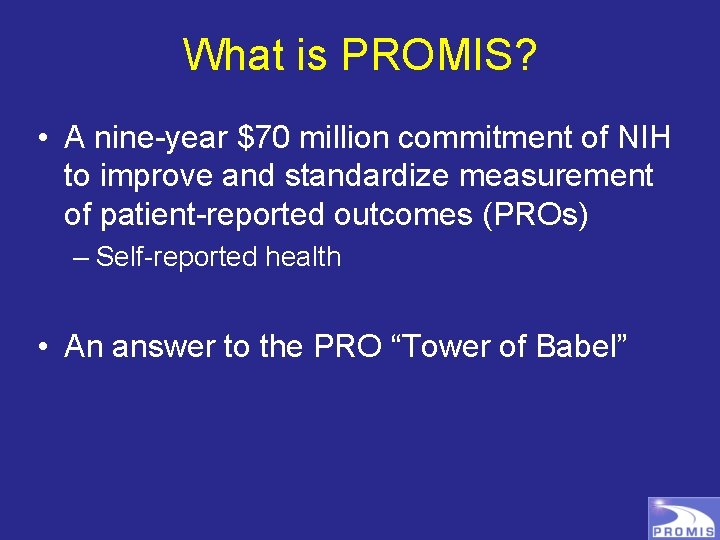 What is PROMIS?

• A nine-year \$70 million commitment of NIH to improve and standardize measurement of patient-reported outcomes (PROs)

– Self-reported health

• An answer to the PRO “Tower of Babel”

PROMIS